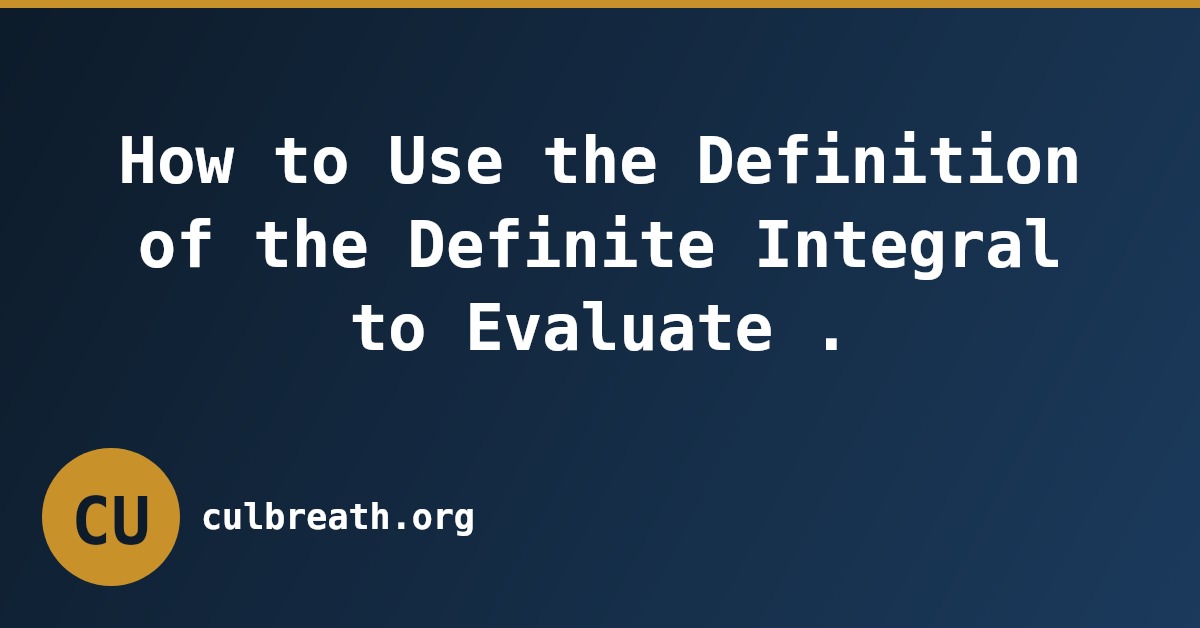 How to Use the Definition of the Definite Integral to Evaluate .

CU

culbreath.org